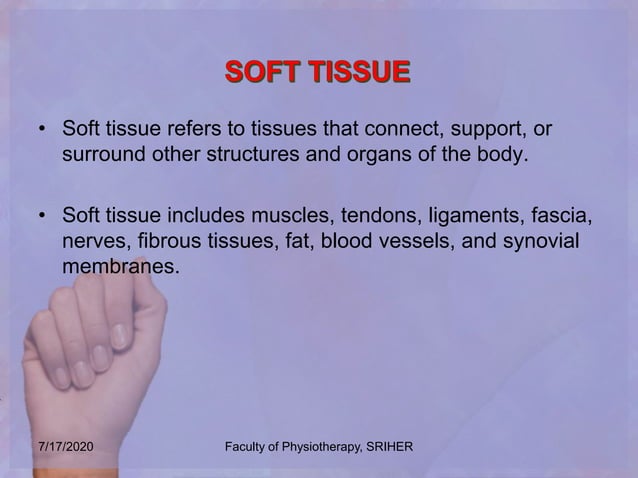 SOFT TISSUE

• Soft tissue refers to tissues that connect, support, or surround other structures and organs of the body.

• Soft tissue includes muscles, tendons, ligaments, fascia, nerves, fibrous tissues, fat, blood vessels, and synovial membranes.

7/17/2020

Faculty of Physiotherapy, SRIHER